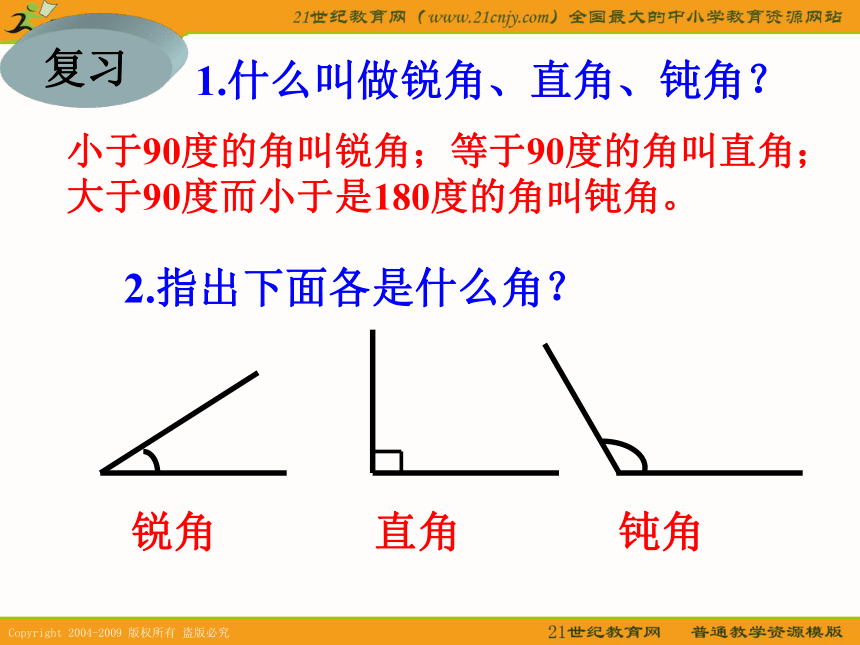 21世纪教育网（www.21cnjy.com）全国最大的中小学教育资源网站

复习

1.什么叫做锐角、直角、钝角？

小于90度的角叫锐角；等于90度的角叫直角；大于90度而小于是180度的角叫钝角。

2.指出下面各是什么角？

锐角　直角　钝角

Copyright 2004-2009 版权所有 盗版必究

21世纪教育网　普通教学资源模版